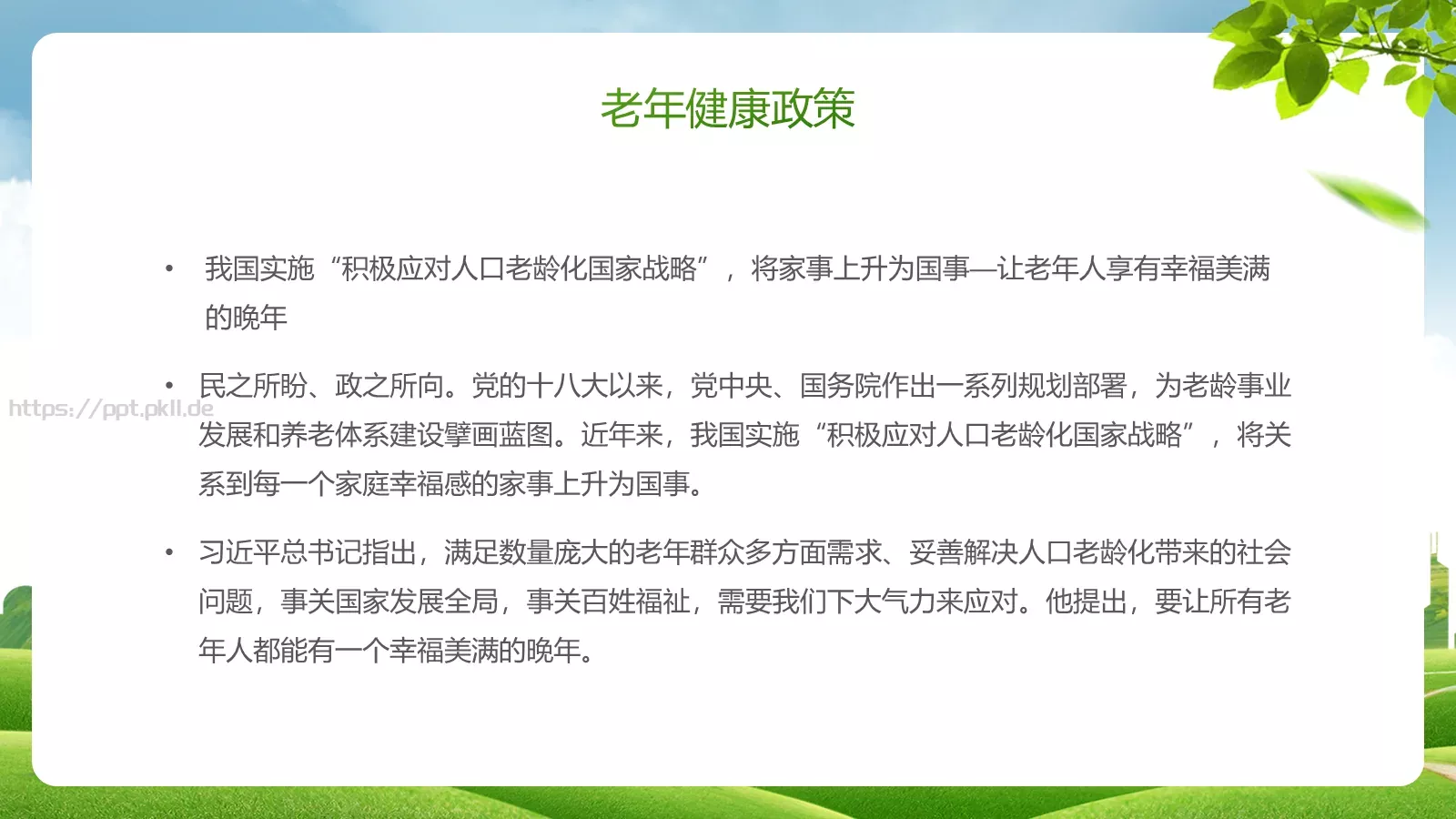 老年健康政策

• 我国实施“积极应对人口老龄化国家战略”，将家事上升为国事—让老年人享有幸福美满的晚年

• 民之所盼、政之所向。党的十八大以来，党中央、国务院作出一系列规划部署，为老龄事业发展和养老体系建设擘画蓝图。近年来，我国实施“积极应对人口老龄化国家战略”，将关系到每一个家庭幸福感的家事上升为国事。

https://ppt.pkll.de

• 习近平总书记指出，满足数量庞大的老年群众多方面需求、妥善解决人口老龄化带来的社会问题，事关国家发展全局，事关百姓福祉，需要我们下大气力来应对。他提出，要让所有老年人都能有一个幸福美满的晚年。